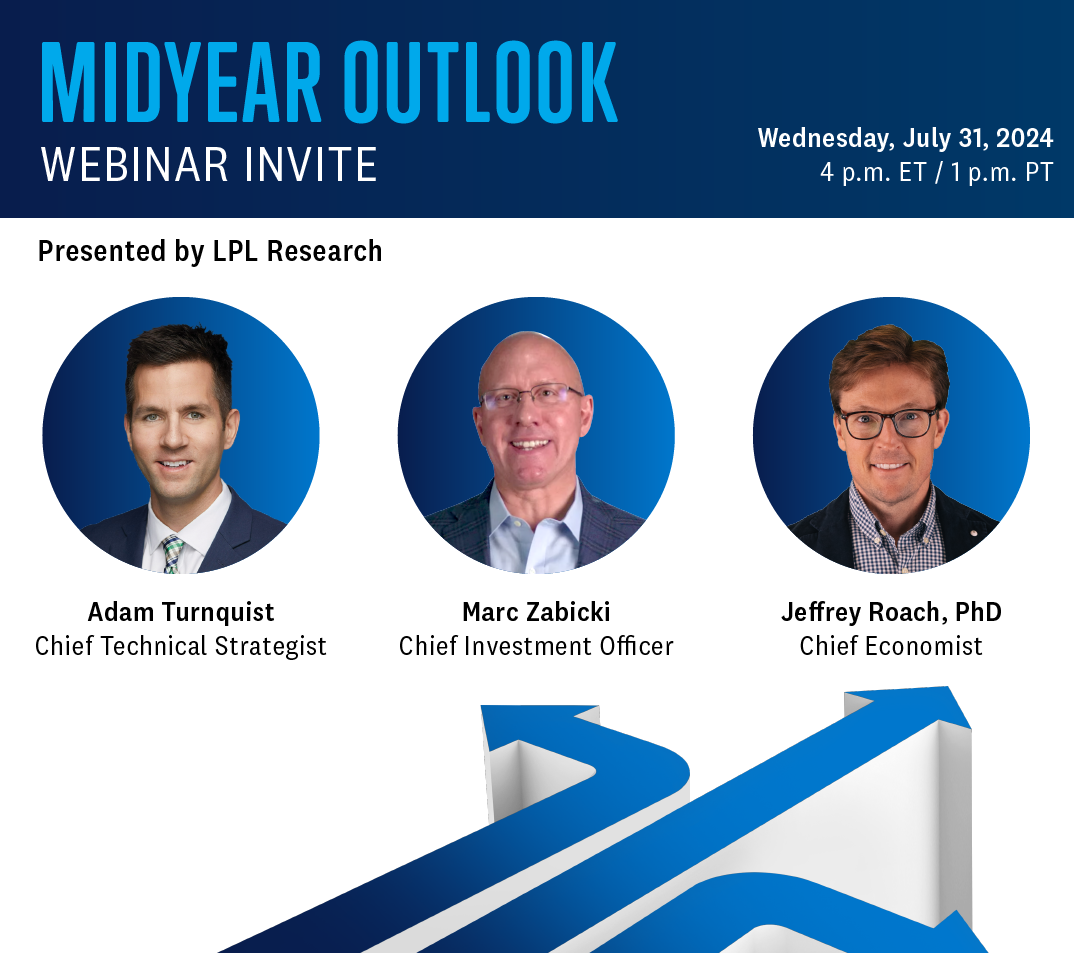 MIDYEAR OUTLOOK
WEBINAR INVITE

Wednesday, July 31, 2024
4 p.m. ET / 1 p.m. PT

Presented by LPL Research

Adam Turnquist
Chief Technical Strategist

Marc Zabicki
Chief Investment Officer

Jeffrey Roach, PhD
Chief Economist